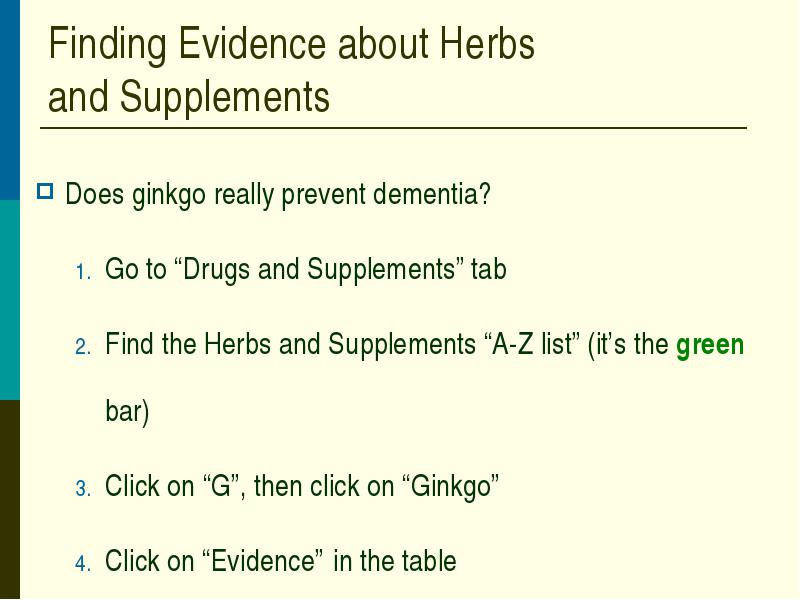 Finding Evidence about Herbs and Supplements

Does ginkgo really prevent dementia?

1. Go to “Drugs and Supplements” tab

2. Find the Herbs and Supplements “A-Z list” (it’s the green bar)

3. Click on “G”, then click on “Ginkgo”

4. Click on “Evidence” in the table